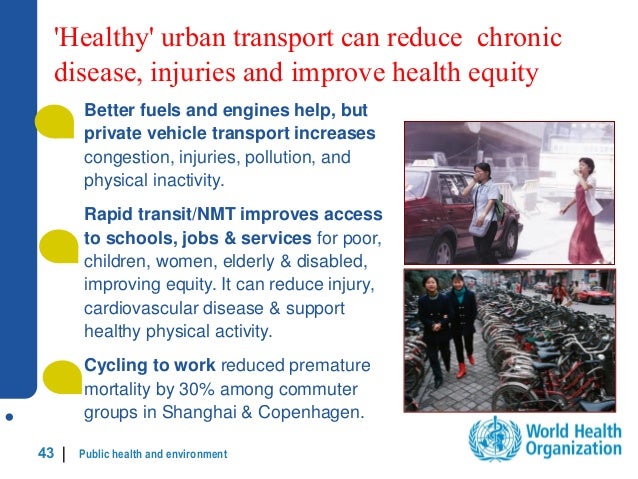 'Healthy' urban transport can reduce chronic disease, injuries and improve health equity

Better fuels and engines help, but private vehicle transport increases congestion, injuries, pollution, and physical inactivity.

Rapid transit/NMT improves access to schools, jobs & services for poor, children, women, elderly & disabled, improving equity. It can reduce injury, cardiovascular disease & support healthy physical activity.

Cycling to work reduced premature mortality by 30% among commuter groups in Shanghai & Copenhagen.

World Health Organization

43 | Public health and environment